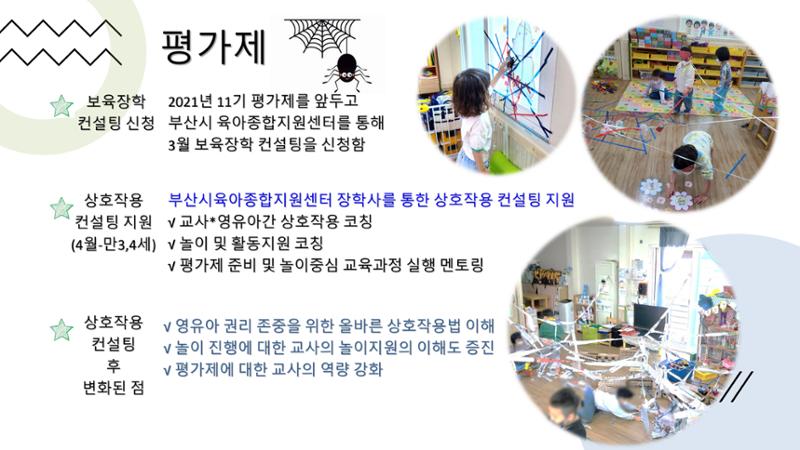 평가제

보육장학 컨설팅 신청

2021년 11기 평가제를 앞두고 부산시 육아종합지원센터를 통해 3월 보육장학 컨설팅을 신청함

상호작용 컨설팅 지원 (4월-만3,4세)

부산시육아종합지원센터 장학사를 통한 상호작용 컨설팅 지원
√ 교사*영유아간 상호작용 코칭
√ 놀이 및 활동지원 코칭
√ 평가제 준비 및 놀이중심 교육과정 실행 멘토링

상호작용 컨설팅 후 변화된 점

√ 영유아 권리 존중을 위한 올바른 상호작용법 이해
√ 놀이 진행에 대한 교사의 놀이지원의 이해도 증진
√ 평가제에 대한 교사의 역량 강화